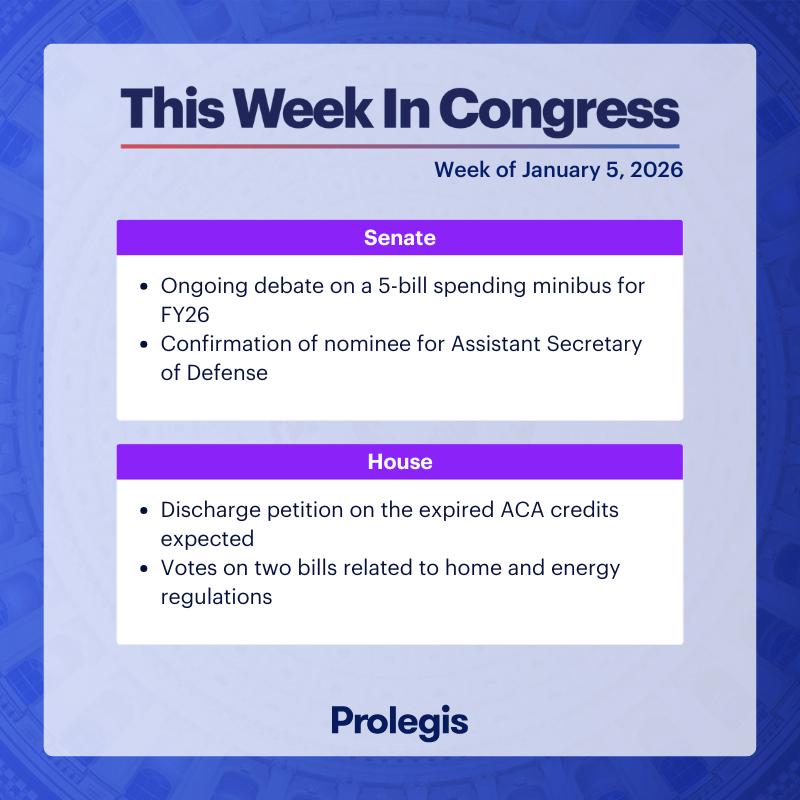 This Week In Congress

Week of January 5, 2026

Senate

- Ongoing debate on a 5-bill spending minibus for FY26
- Confirmation of nominee for Assistant Secretary of Defense

House

- Discharge petition on the expired ACA credits expected
- Votes on two bills related to home and energy regulations

Prolegis